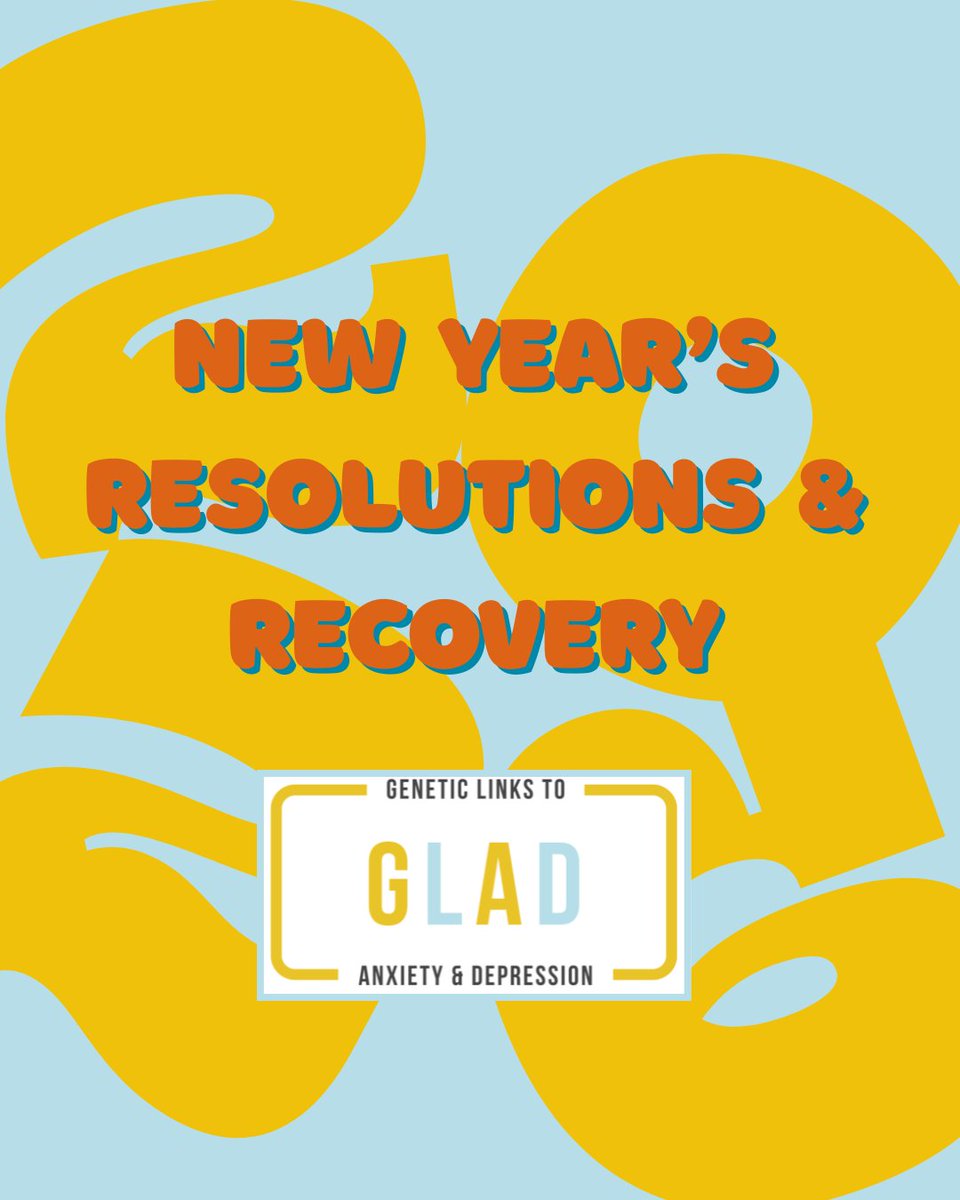 NEW YEAR'S RESOLUTIONS & RECOVERY

GENETIC LINKS TO
GLAD
ANXIETY & DEPRESSION